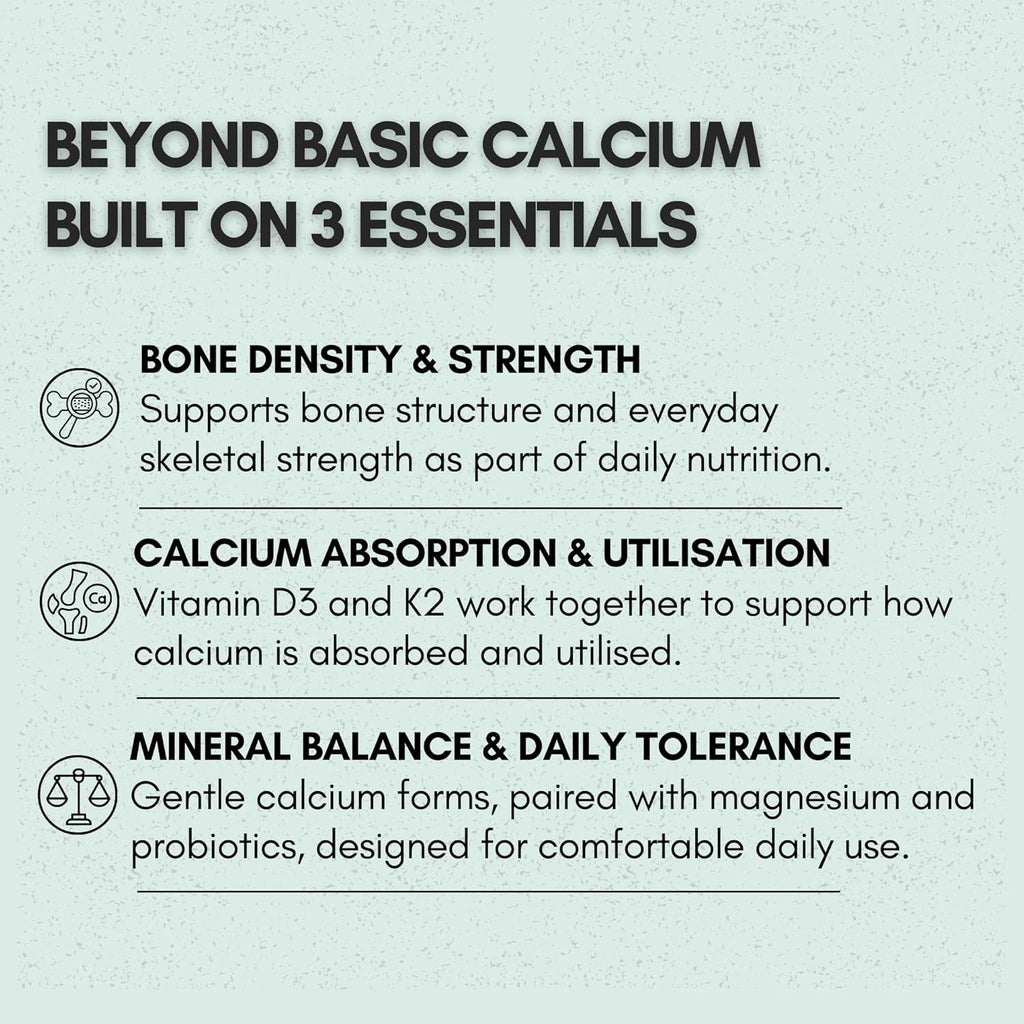 BEYOND BASIC CALCIUM
BUILT ON 3 ESSENTIALS

BONE DENSITY & STRENGTH
Supports bone structure and everyday skeletal strength as part of daily nutrition.

CALCIUM ABSORPTION & UTILISATION
Ca
Vitamin D3 and K2 work together to support how calcium is absorbed and utilised.

MINERAL BALANCE & DAILY TOLERANCE
Gentle calcium forms, paired with magnesium and probiotics, designed for comfortable daily use.